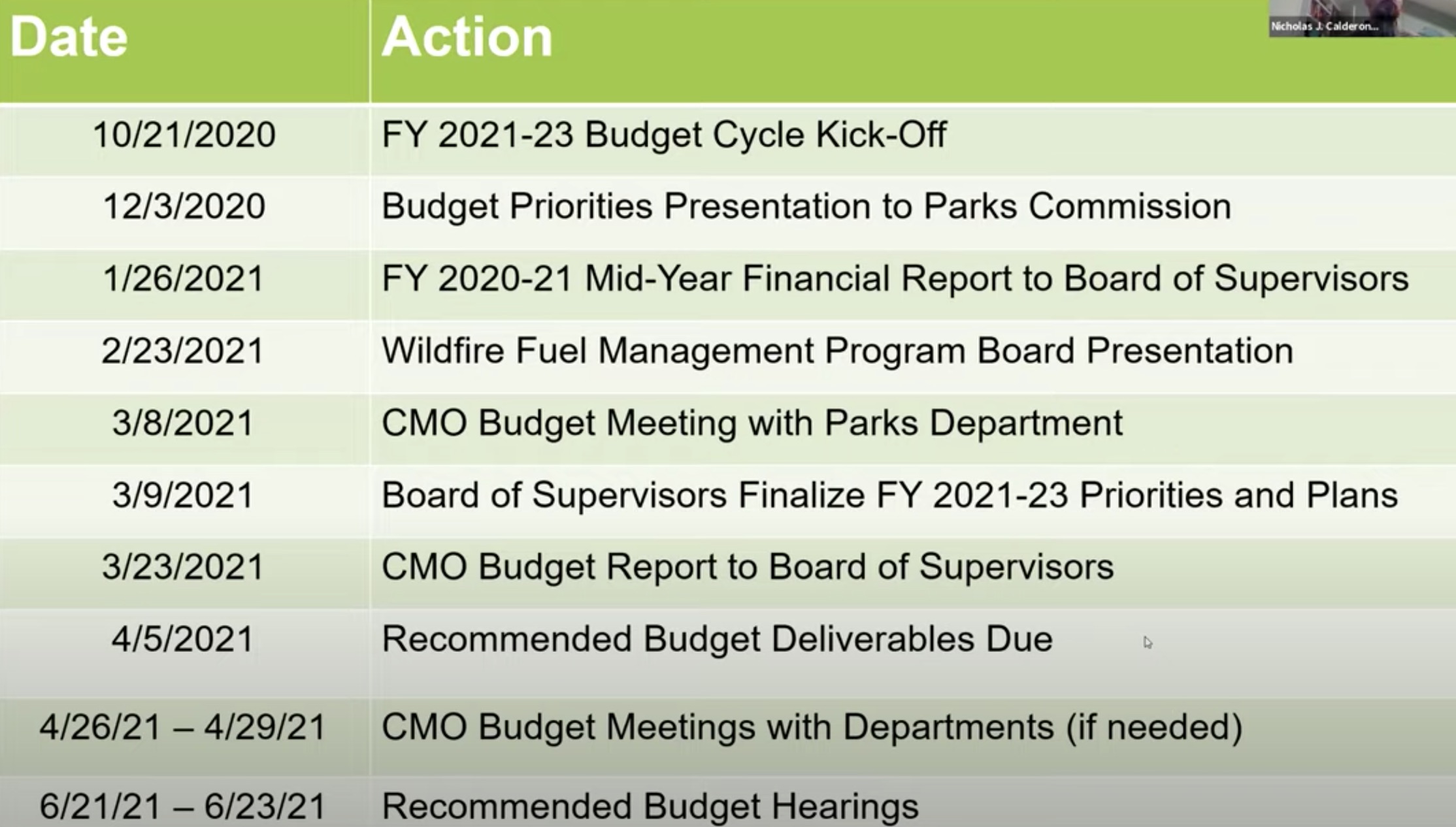 Nicholas J. Calderon...

| Date | Action |
|---|---|
| 10/21/2020 | FY 2021-23 Budget Cycle Kick-Off |
| 12/3/2020 | Budget Priorities Presentation to Parks Commission |
| 1/26/2021 | FY 2020-21 Mid-Year Financial Report to Board of Supervisors |
| 2/23/2021 | Wildfire Fuel Management Program Board Presentation |
| 3/8/2021 | CMO Budget Meeting with Parks Department |
| 3/9/2021 | Board of Supervisors Finalize FY 2021-23 Priorities and Plans |
| 3/23/2021 | CMO Budget Report to Board of Supervisors |
| 4/5/2021 | Recommended Budget Deliverables Due |
| 4/26/21 – 4/29/21 | CMO Budget Meetings with Departments (if needed) |
| 6/21/21 – 6/23/21 | Recommended Budget Hearings |